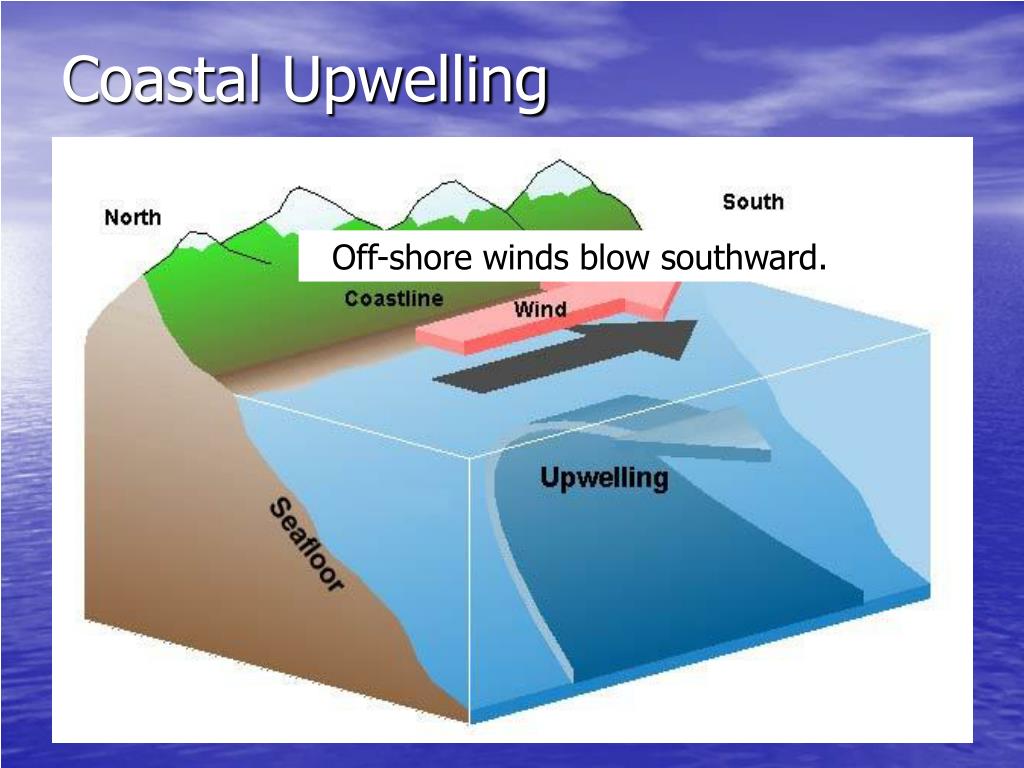 Coastal Upwelling

North

South

Off-shore winds blow southward.

Coastline

Wind

Upwelling

Seafloor